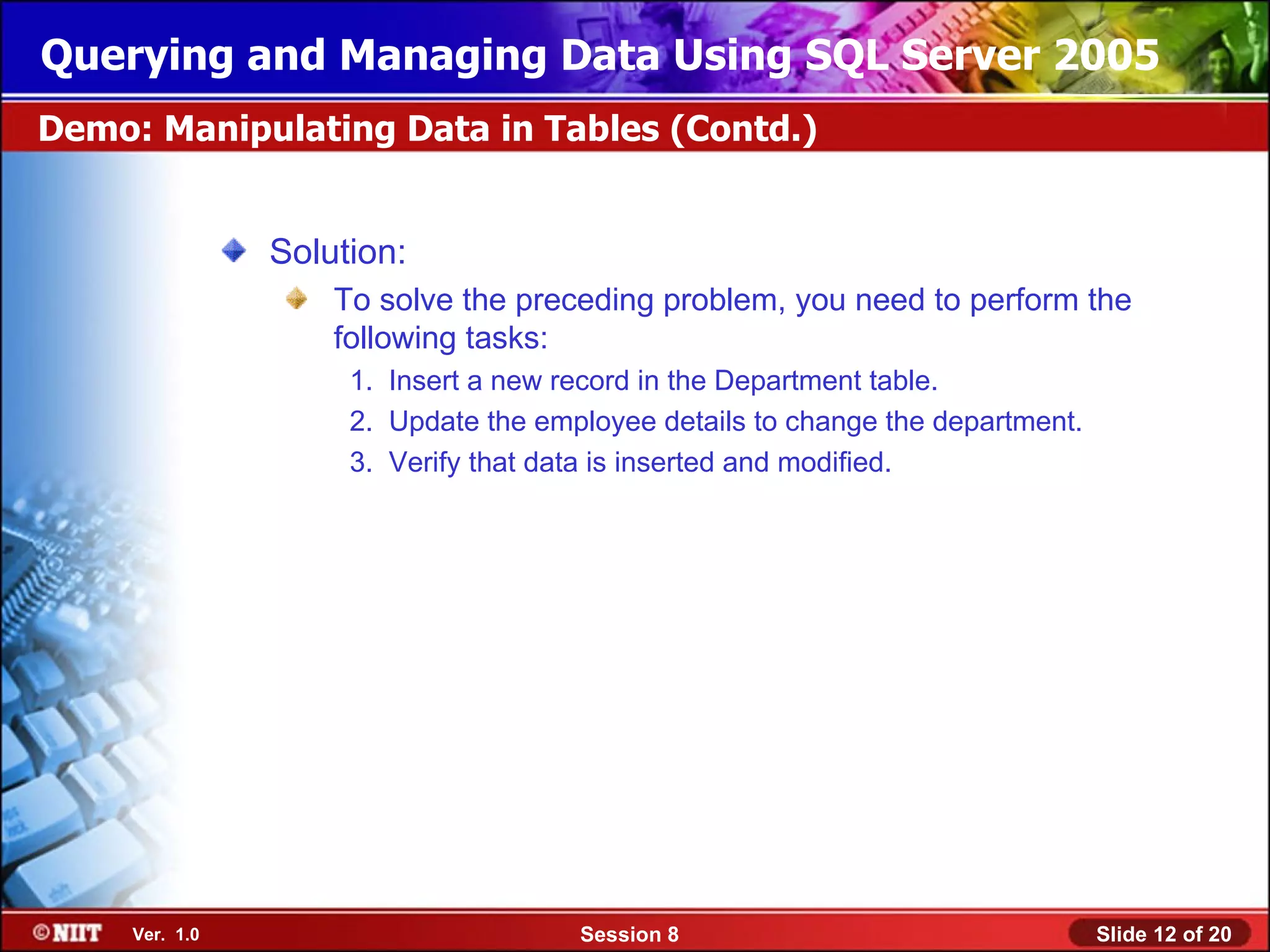 Querying and Managing Data Using SQL Server 2005

Demo: Manipulating Data in Tables (Contd.)

Solution:

To solve the preceding problem, you need to perform the following tasks:

1. Insert a new record in the Department table.
2. Update the employee details to change the department.
3. Verify that data is inserted and modified.

©NIIT Ver. 1.0 Session 8 Slide 12 of 20